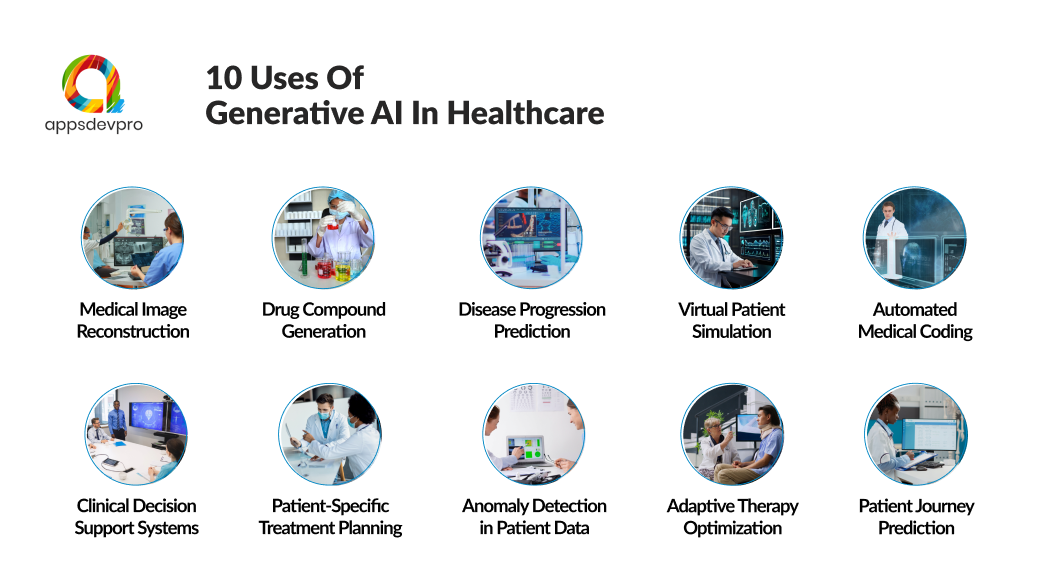 appsdevpro

10 Uses Of
Generative AI In Healthcare

Medical Image Reconstruction

Drug Compound Generation

Disease Progression Prediction

Virtual Patient Simulation

Automated Medical Coding

Clinical Decision Support Systems

Patient-Specific Treatment Planning

Anomaly Detection in Patient Data

Adaptive Therapy Optimization

Patient Journey Prediction